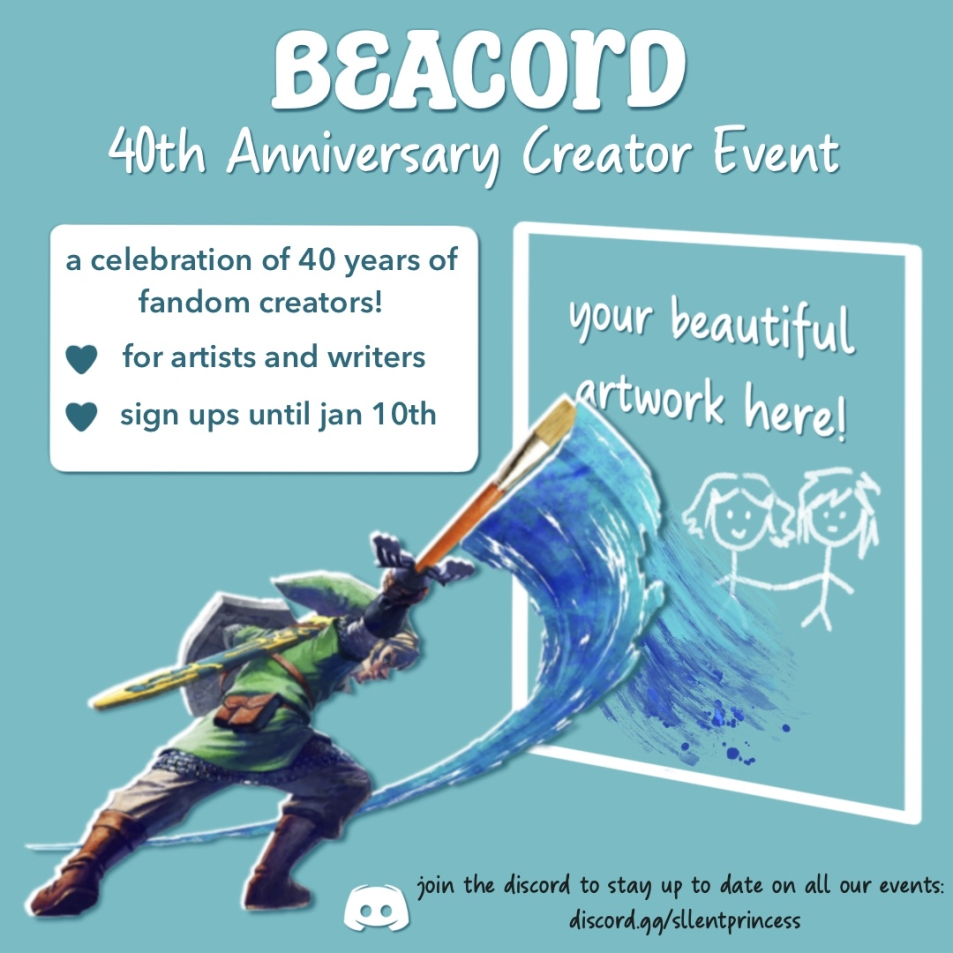 BEACORD
40th Anniversary Creator Event

a celebration of 40 years of fandom creators!

for artists and writers

sign ups until jan 10th

your beautiful artwork here!

join the discord to stay up to date on all our events:
discord.gg/sllentprincess